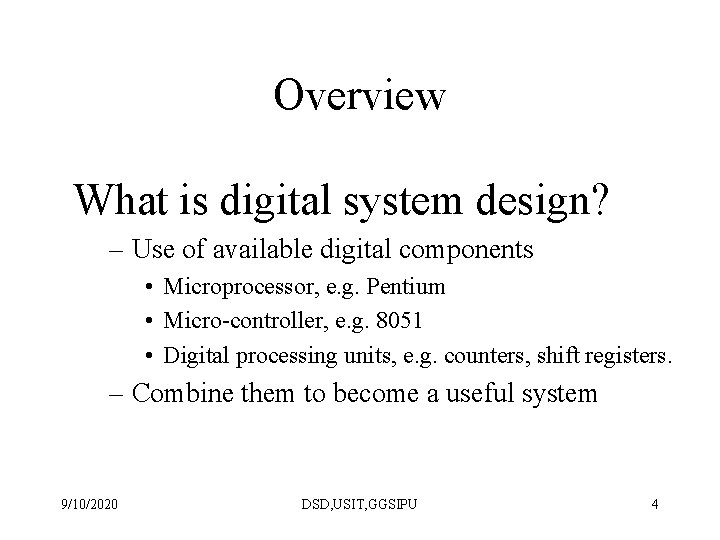 Overview

What is digital system design?

– Use of available digital components

• Microprocessor, e.g. Pentium
• Micro-controller, e.g. 8051
• Digital processing units, e.g. counters, shift registers.

– Combine them to become a useful system

9/10/2020 DSD,USIT,GGSIPU 4